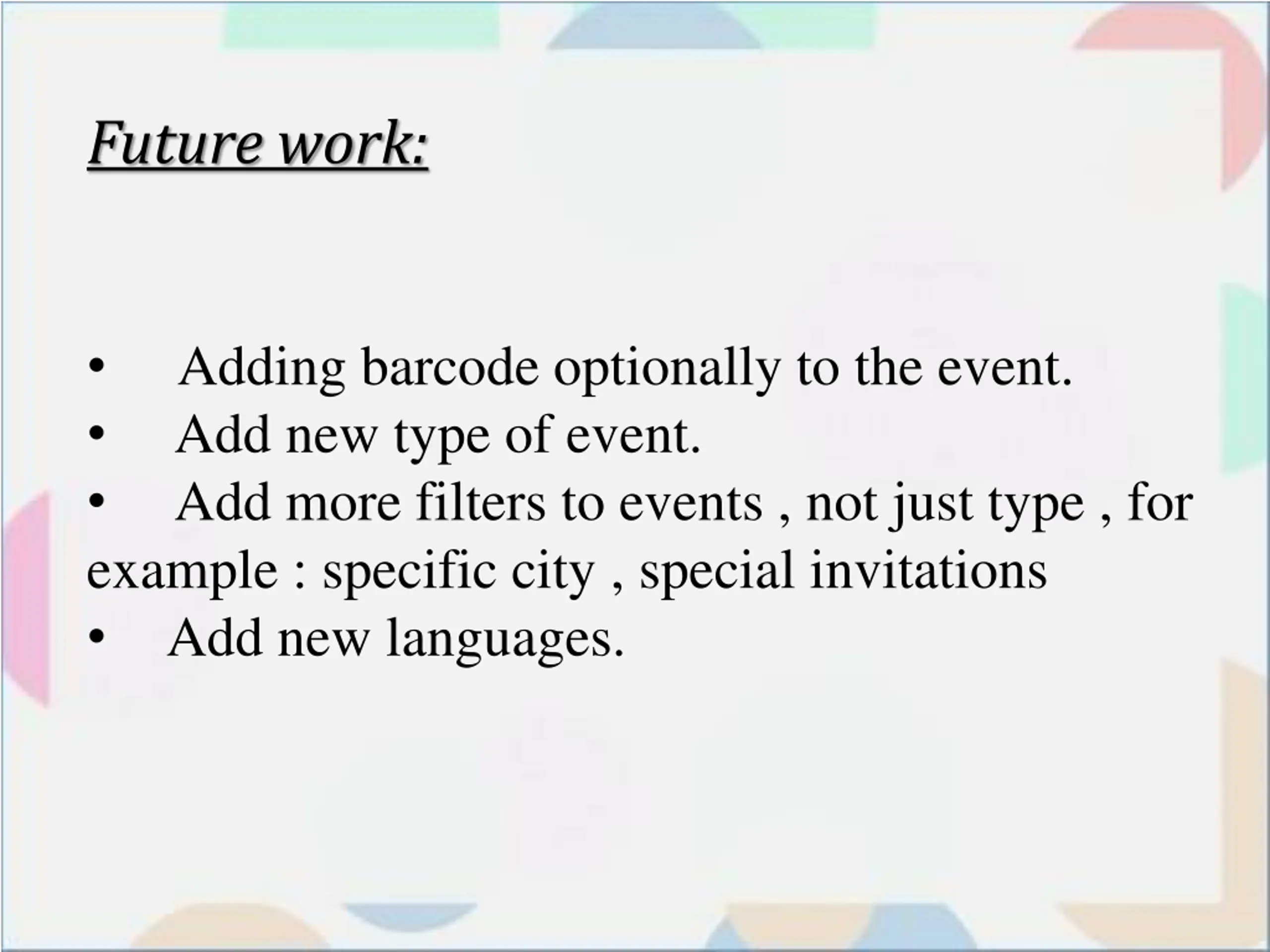 Future work:

• Adding barcode optionally to the event.
• Add new type of event.
• Add more filters to events , not just type , for example : specific city , special invitations
• Add new languages.